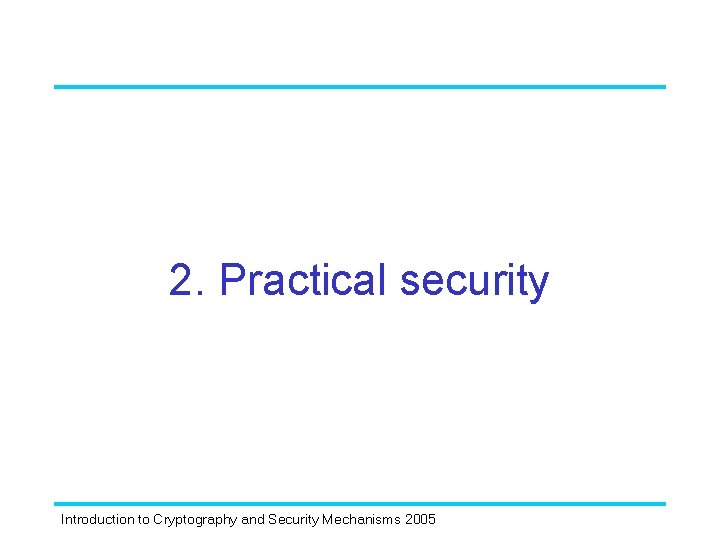 2. Practical security

Introduction to Cryptography and Security Mechanisms 2005